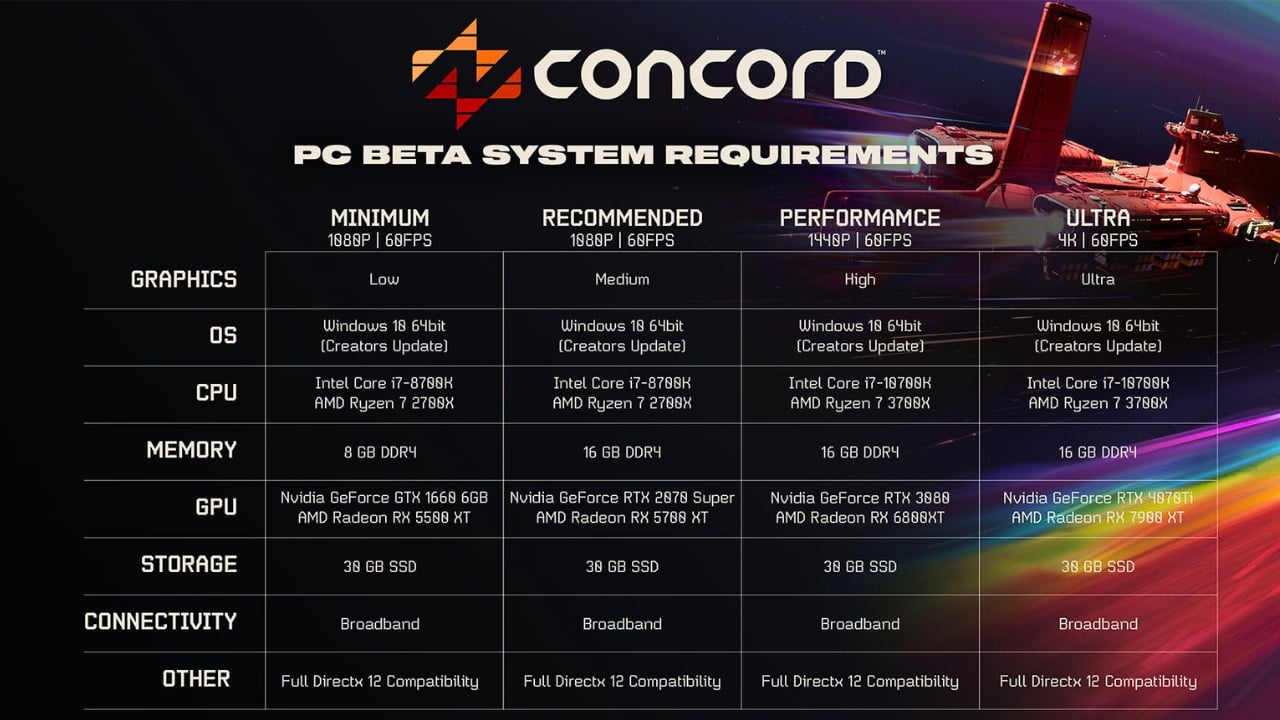 CONCORD™

PC BETA SYSTEM REQUIREMENTS

| | MINIMUM 1080P \| 60FPS | RECOMMENDED 1080P \| 60FPS | PERFORMAMCE 1440P \| 60FPS | ULTRA 4K \| 60FPS |
|---|---|---|---|---|
| GRAPHICS | Low | Medium | High | Ultra |
| OS | Windows 10 64bit (Creators Update) | Windows 10 64bit (Creators Update) | Windows 10 64bit (Creators Update) | Windows 10 64bit (Creators Update) |
| CPU | Intel Core i7-8700K AMD Ryzen 7 2700X | Intel Core i7-8700K AMD Ryzen 7 2700X | Intel Core i7-10700K AMD Ryzen 7 3700X | Intel Core i7-10700K AMD Ryzen 7 3700X |
| MEMORY | 8 GB DDR4 | 16 GB DDR4 | 16 GB DDR4 | 16 GB DDR4 |
| GPU | Nvidia GeForce GTX 1660 6GB AMD Radeon RX 5500 XT | Nvidia GeForce RTX 2070 Super AMD Radeon RX 5700 XT | Nvidia GeForce RTX 3080 AMD Radeon RX 6800XT | Nvidia GeForce RTX 4070Ti AMD Radeon RX 7900 XT |
| STORAGE | 30 GB SSD | 30 GB SSD | 30 GB SSD | 30 GB SSD |
| CONNECTIVITY | Broadband | Broadband | Broadband | Broadband |
| OTHER | Full Directx 12 Compatibility | Full Directx 12 Compatibility | Full Directx 12 Compatibility | Full Directx 12 Compatibility |